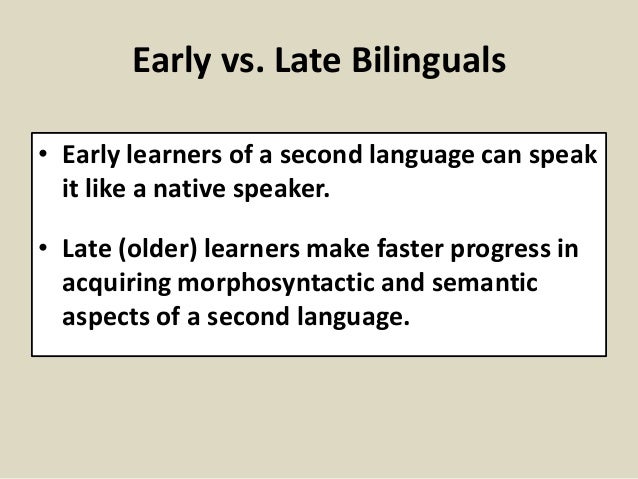 Early vs. Late Bilinguals

• Early learners of a second language can speak it like a native speaker.

• Late (older) learners make faster progress in acquiring morphosyntactic and semantic aspects of a second language.